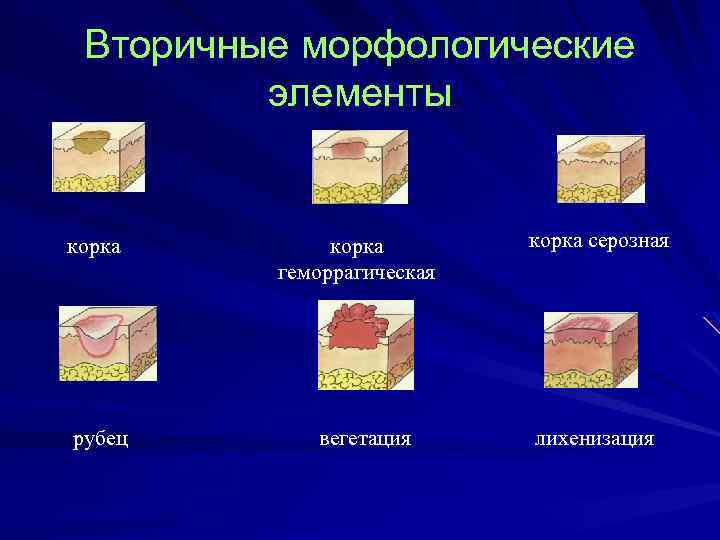 Вторичные морфологические элементы

корка

корка геморрагическая

корка серозная

рубец

вегетация

лихенизация